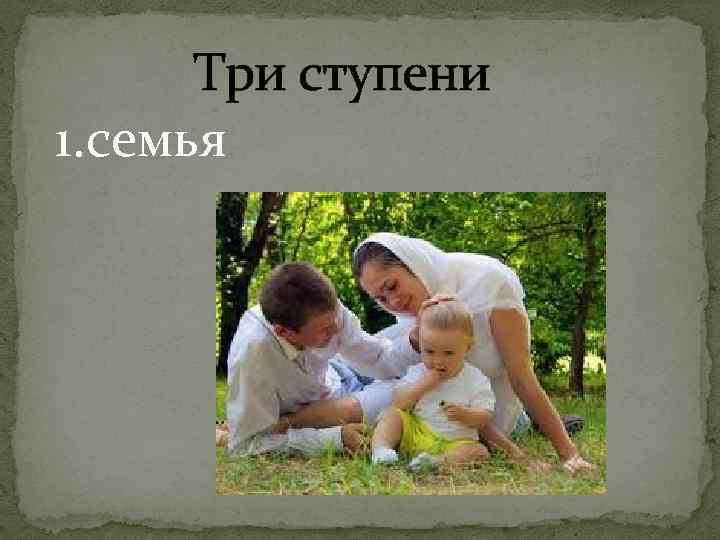 Три ступени

1.семья